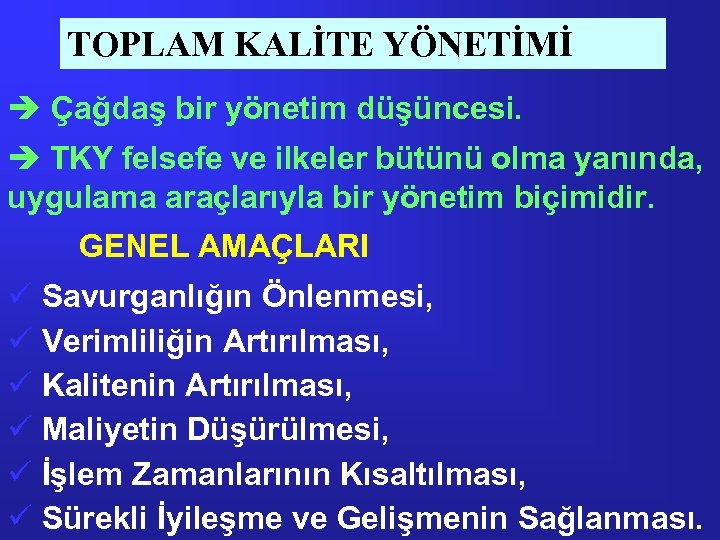 TOPLAM KALİTE YÖNETİMİ

➔ Çağdaş bir yönetim düşüncesi.

➔ TKY felsefe ve ilkeler bütünü olma yanında, uygulama araçlarıyla bir yönetim biçimidir.

GENEL AMAÇLARI

✓ Savurganlığın Önlenmesi,
✓ Verimliliğin Artırılması,
✓ Kalitenin Artırılması,
✓ Maliyetin Düşürülmesi,
✓ İşlem Zamanlarının Kısaltılması,
✓ Sürekli İyileşme ve Gelişmenin Sağlanması.